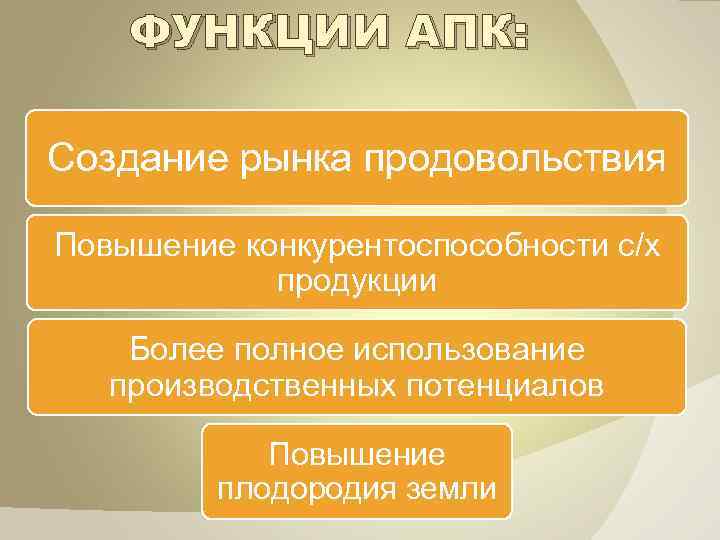 ФУНКЦИИ АПК:

Создание рынка продовольствия

Повышение конкурентоспособности с/х продукции

Более полное использование производственных потенциалов

Повышение плодородия земли